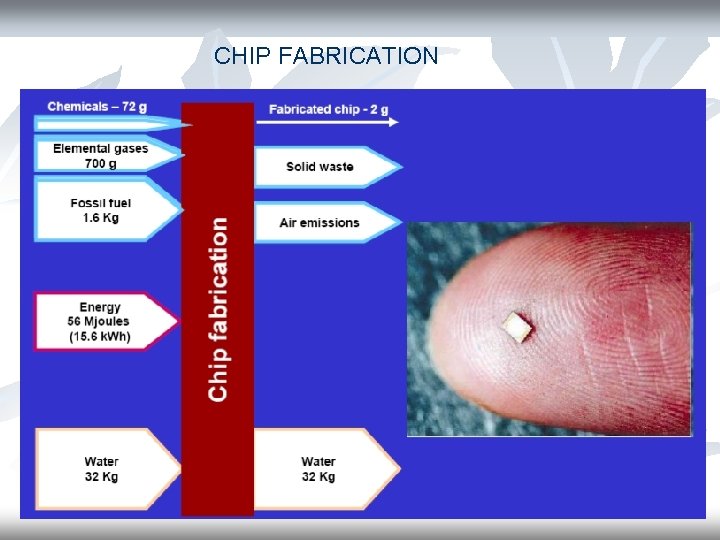 CHIP FABRICATION

Chemicals – 72 g

Elemental gases 700 g

Fossil fuel 1.6 Kg

Energy 56 Mjoules (15.6 kWh)

Water 32 Kg

Chip fabrication

Fabricated chip - 2 g

Solid waste

Air emissions

Water 32 Kg